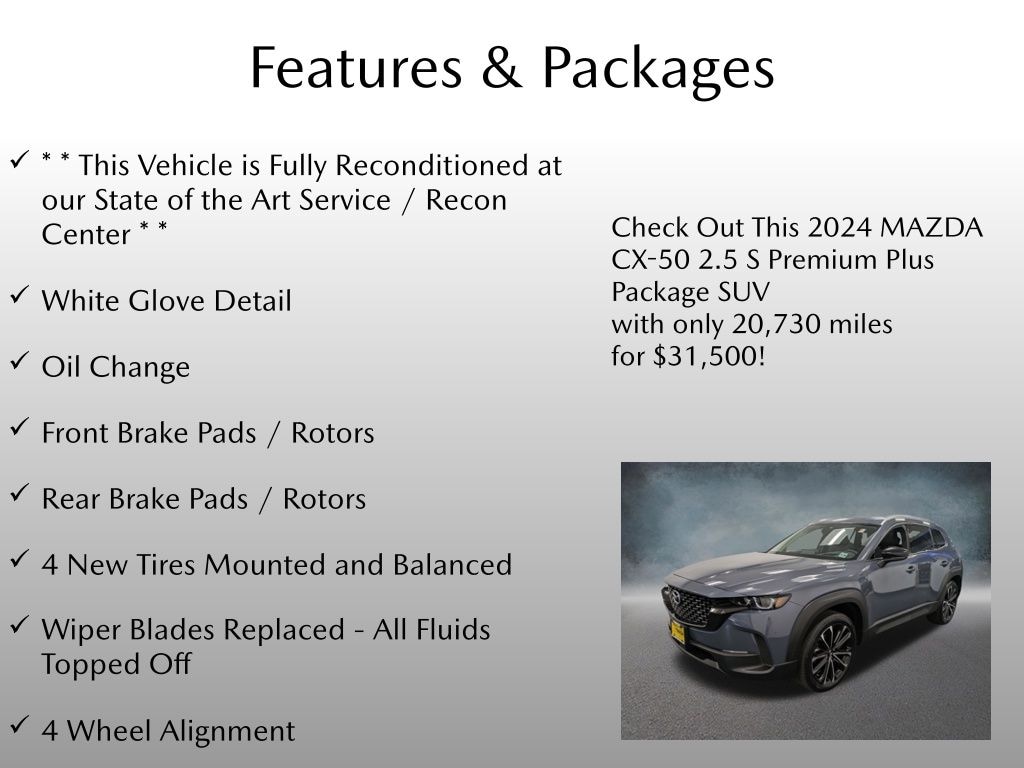 Features & Packages

✓ * * This Vehicle is Fully Reconditioned at our State of the Art Service / Recon Center * *

✓ White Glove Detail

✓ Oil Change

✓ Front Brake Pads / Rotors

✓ Rear Brake Pads / Rotors

✓ 4 New Tires Mounted and Balanced

✓ Wiper Blades Replaced - All Fluids Topped Off

✓ 4 Wheel Alignment

Check Out This 2024 MAZDA CX-50 2.5 S Premium Plus Package SUV
with only 20,730 miles
for $31,500!